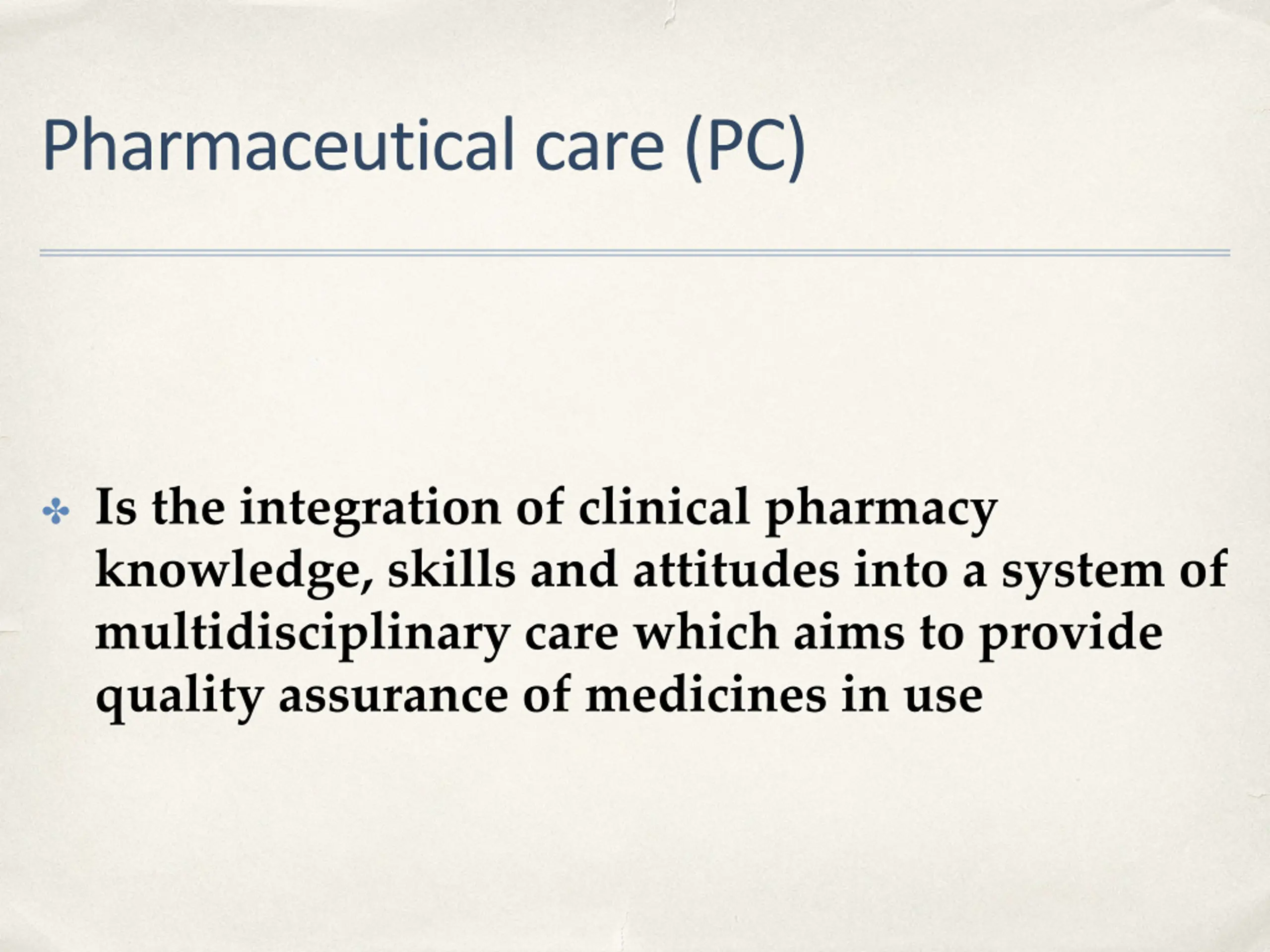 Pharmaceutical care (PC)

✤ Is the integration of clinical pharmacy knowledge, skills and attitudes into a system of multidisciplinary care which aims to provide quality assurance of medicines in use